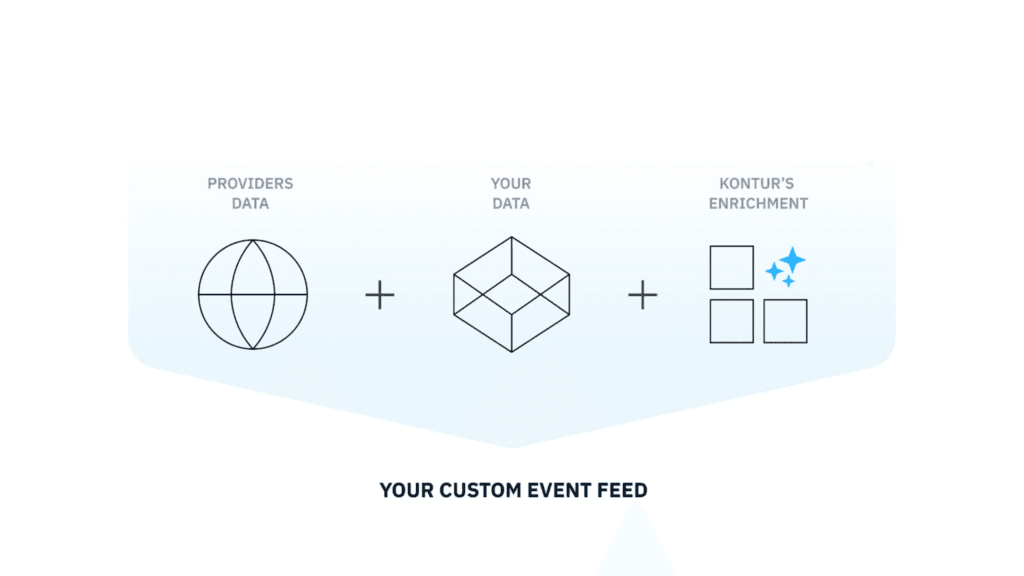 PROVIDERS DATA

+

YOUR DATA

+

KONTUR'S ENRICHMENT

YOUR CUSTOM EVENT FEED